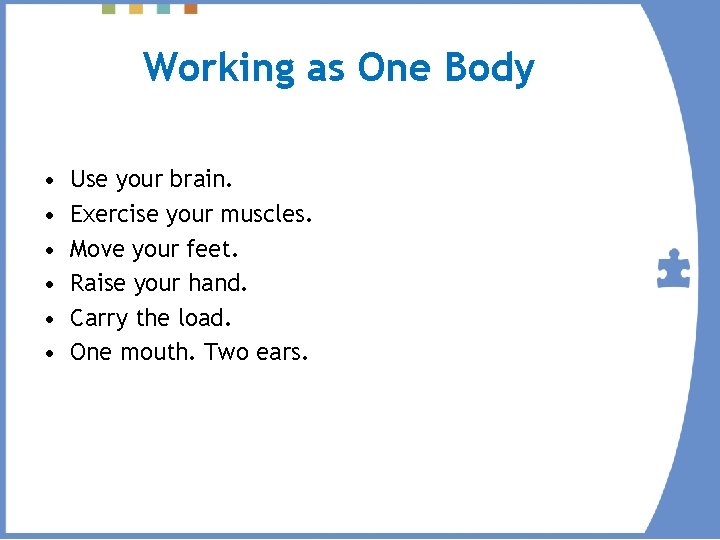 Working as One Body

• Use your brain.
• Exercise your muscles.
• Move your feet.
• Raise your hand.
• Carry the load.
• One mouth. Two ears.